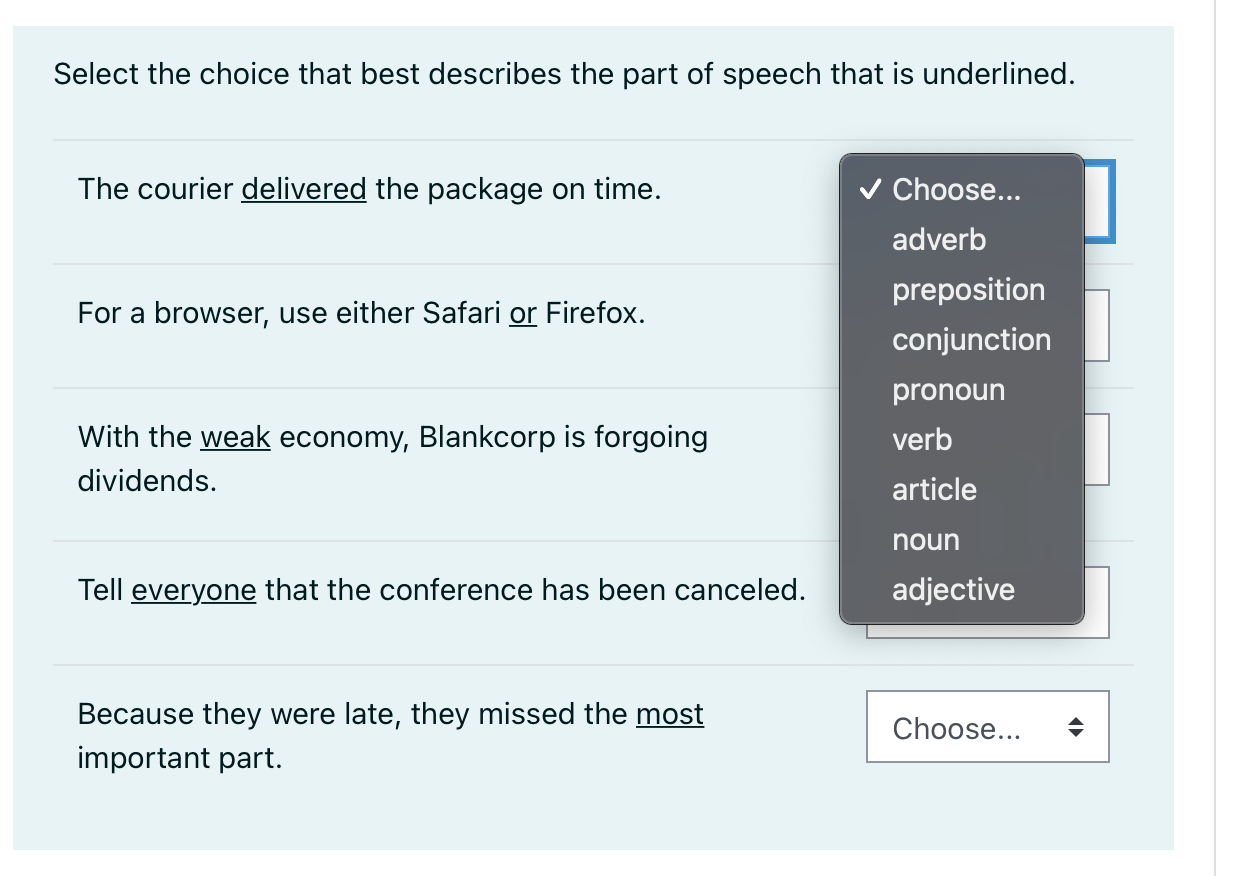 Select the choice that best describes the part of speech that is underlined.

The courier delivered the package on time.

✓ Choose...
adverb
preposition
conjunction
pronoun
verb
article
noun
adjective

For a browser, use either Safari or Firefox.

With the weak economy, Blankcorp is forgoing dividends.

Tell everyone that the conference has been canceled.

Because they were late, they missed the most important part.

Choose...